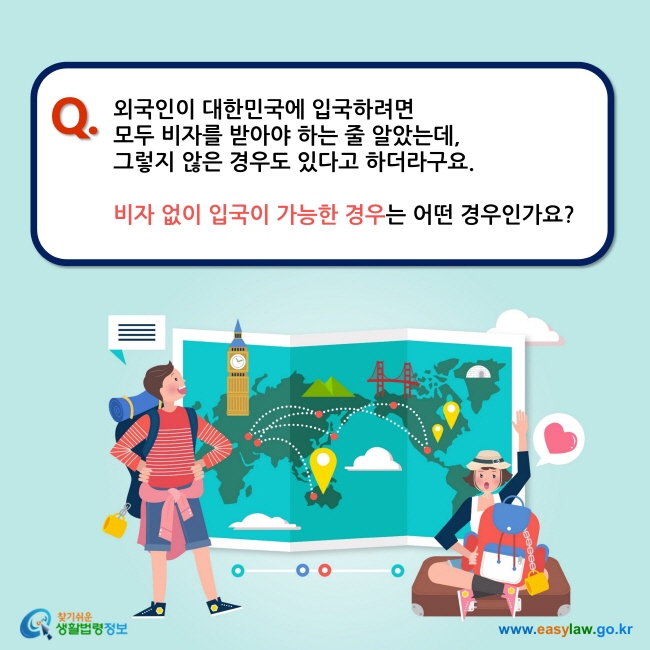 Q. 외국인이 대한민국에 입국하려면 모두 비자를 받아야 하는 줄 알았는데, 그렇지 않은 경우도 있다고 하더라구요.

비자 없이 입국이 가능한 경우는 어떤 경우인가요?

찾기쉬운 생활법령정보

www.easylaw.go.kr